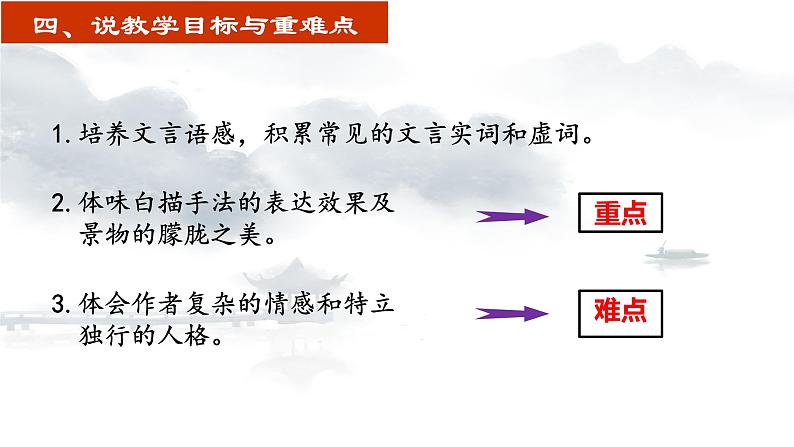 四、说教学目标与重难点

1. 培养文言语感，积累常见的文言实词和虚词。

2. 体味白描手法的表达效果及景物的朦胧之美。

重点

3. 体会作者复杂的情感和特立独行的人格。

难点